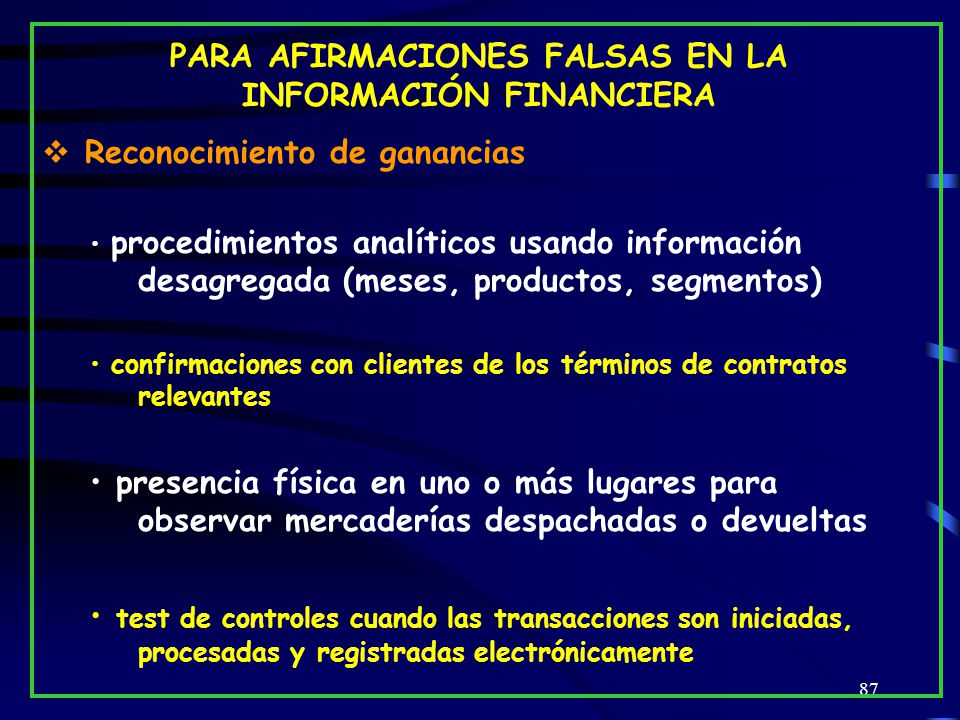 PARA AFIRMACIONES FALSAS EN LA INFORMACIÓN FINANCIERA

❖ Reconocimiento de ganancias

• procedimientos analíticos usando información desagregada (meses, productos, segmentos)

• confirmaciones con clientes de los términos de contratos relevantes

• presencia física en uno o más lugares para observar mercaderías despachadas o devueltas

• test de controles cuando las transacciones son iniciadas, procesadas y registradas electrónicamente

87